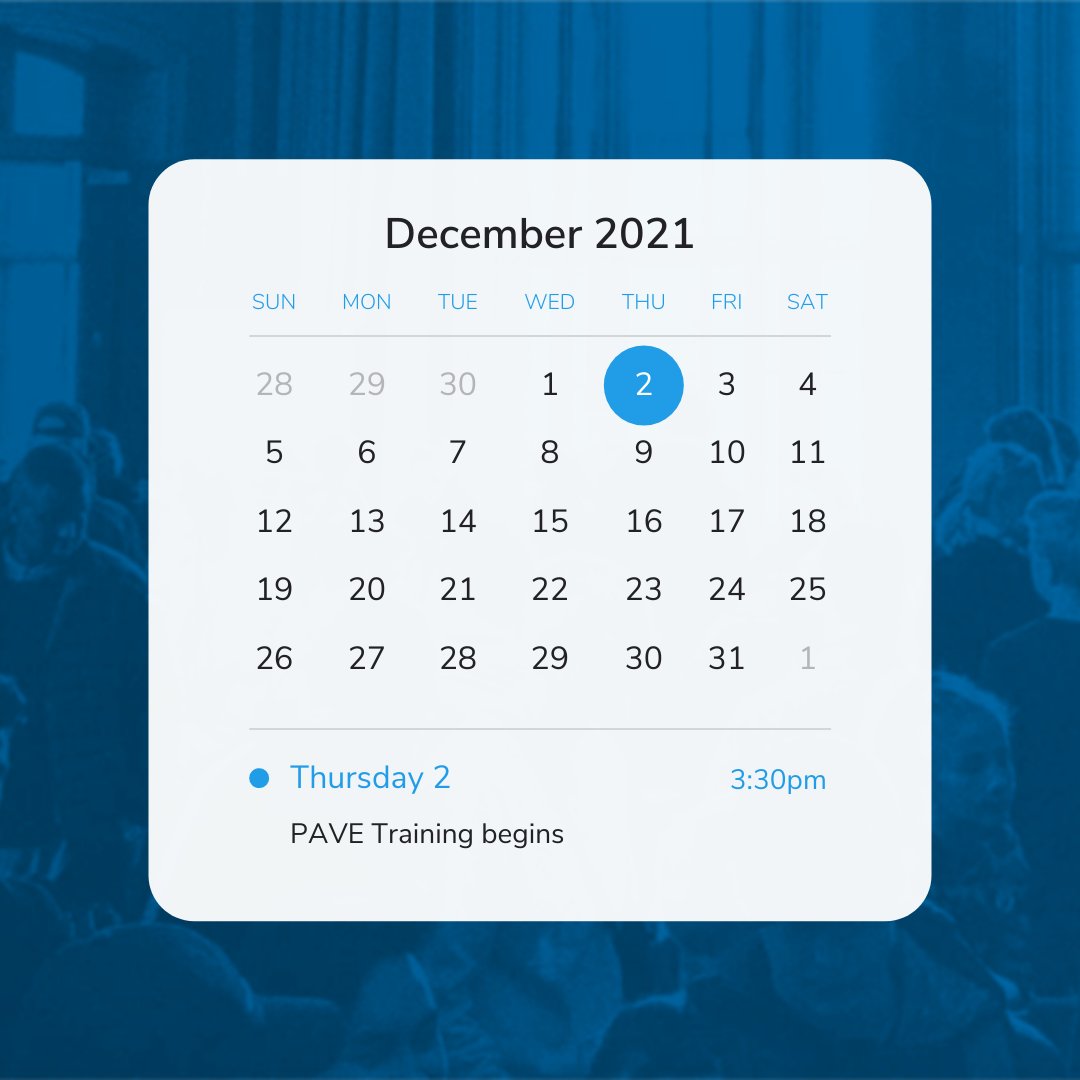 December 2021

| SUN | MON | TUE | WED | THU | FRI | SAT |
|---|---|---|---|---|---|---|
| 28 | 29 | 30 | 1 | 2 | 3 | 4 |
| 5 | 6 | 7 | 8 | 9 | 10 | 11 |
| 12 | 13 | 14 | 15 | 16 | 17 | 18 |
| 19 | 20 | 21 | 22 | 23 | 24 | 25 |
| 26 | 27 | 28 | 29 | 30 | 31 | 1 |

Thursday 2 3:30pm

PAVE Training begins